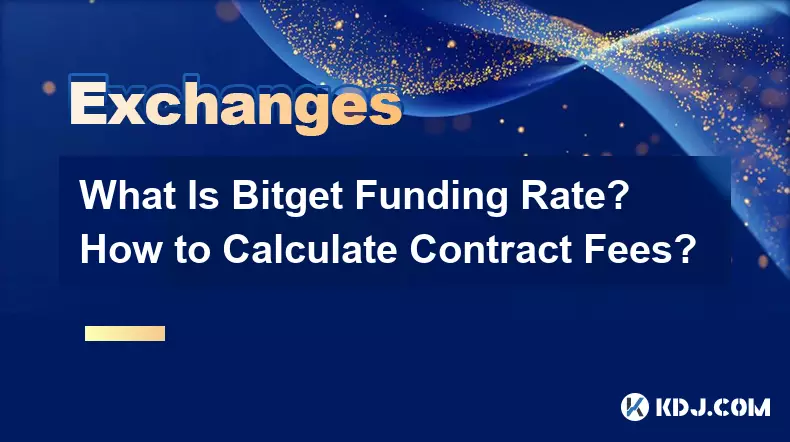 Exchanges

What Is Bitget Funding Rate? How to Calculate Contract Fees?

KDJ.COM